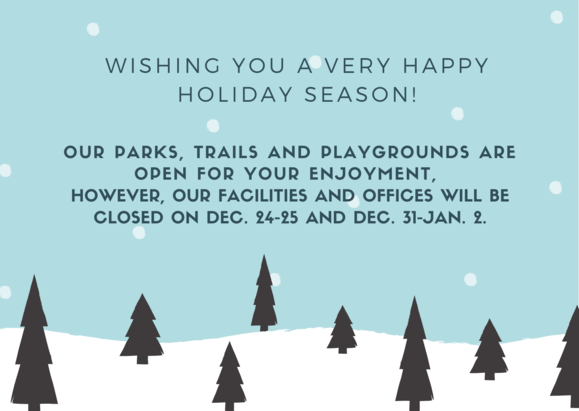 WISHING YOU A VERY HAPPY HOLIDAY SEASON!

OUR PARKS, TRAILS AND PLAYGROUNDS ARE OPEN FOR YOUR ENJOYMENT,
HOWEVER, OUR FACILITIES AND OFFICES WILL BE CLOSED ON DEC. 24-25 AND DEC. 31-JAN. 2.